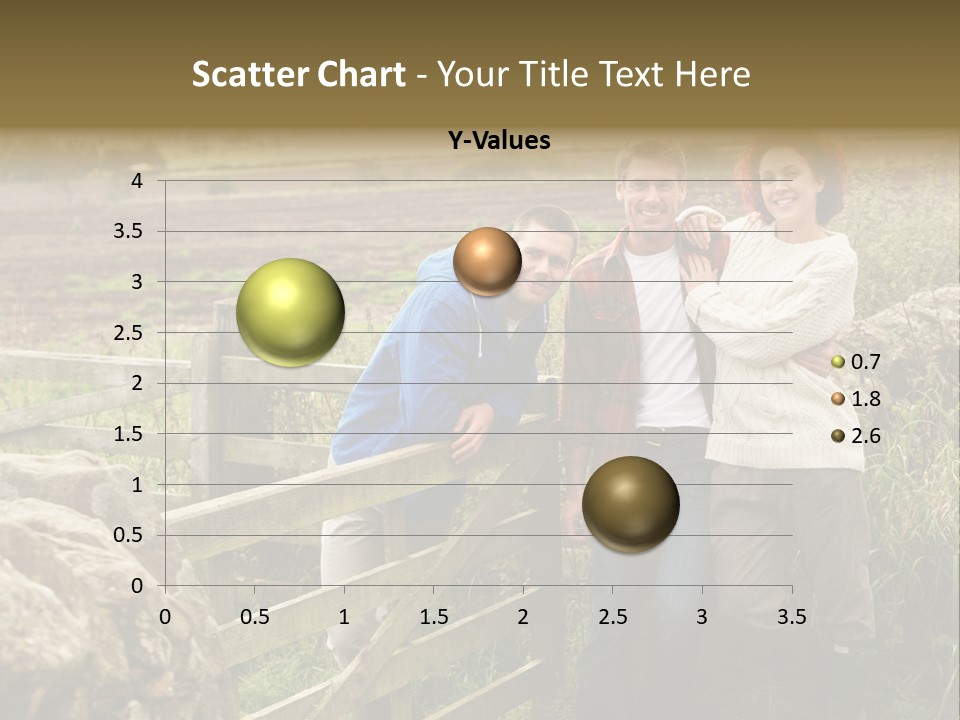 Scatter Chart - Your Title Text Here

Y-Values

4
3.5
3
2.5
2
1.5
1
0.5
0

0 0.5 1 1.5 2 2.5 3 3.5

0.7
1.8
2.6